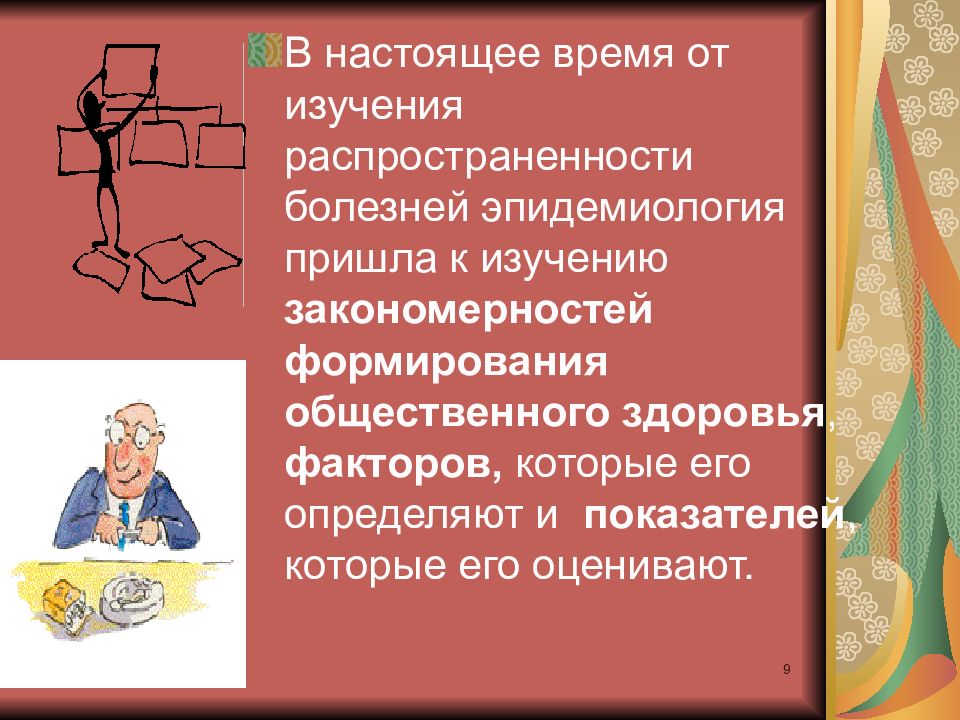 В настоящее время от изучения распространенности болезней эпидемиология пришла к изучению закономерностей формирования общественного здоровья, факторов, которые его определяют и показателей, которые его оценивают.

9